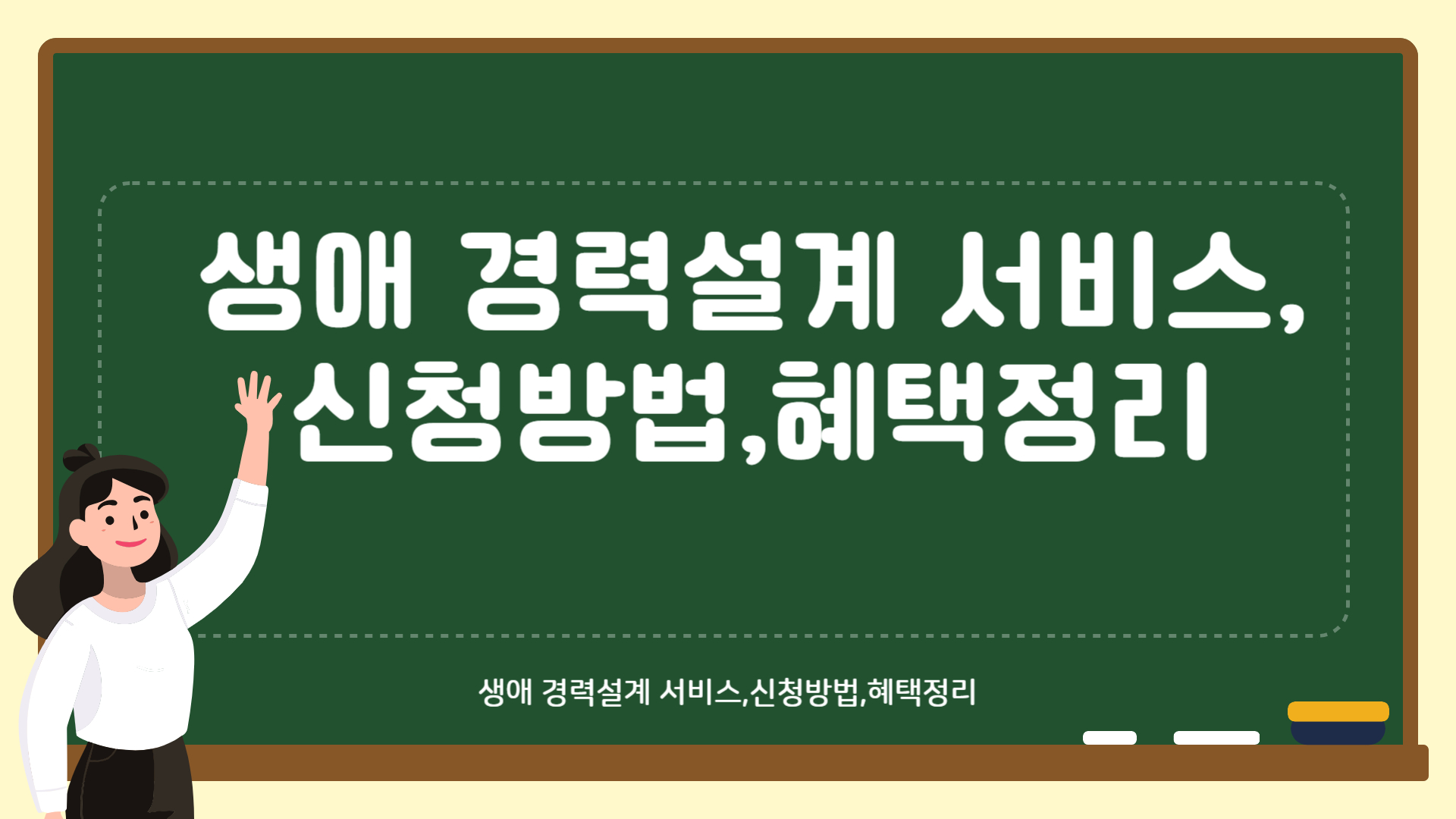 생애 경력설계 서비스, 신청방법,혜택정리

생애 경력설계 서비스,신청방법,혜택정리